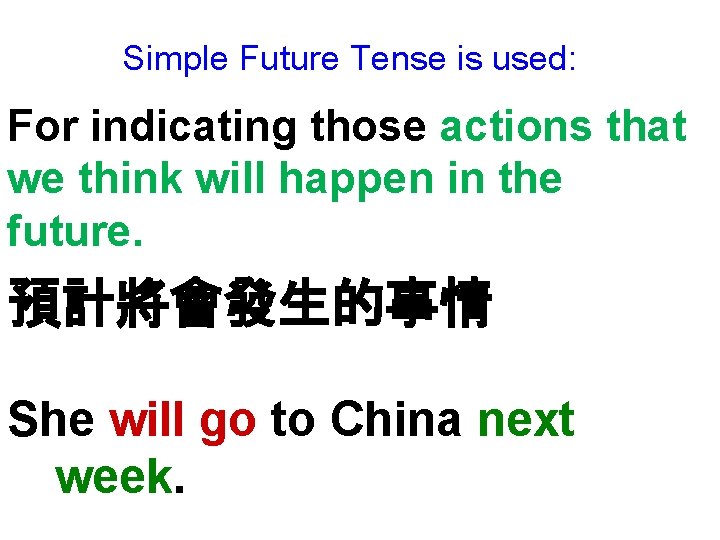 Simple Future Tense is used:

For indicating those actions that we think will happen in the future.

預計將會發生的事情

She will go to China next week.